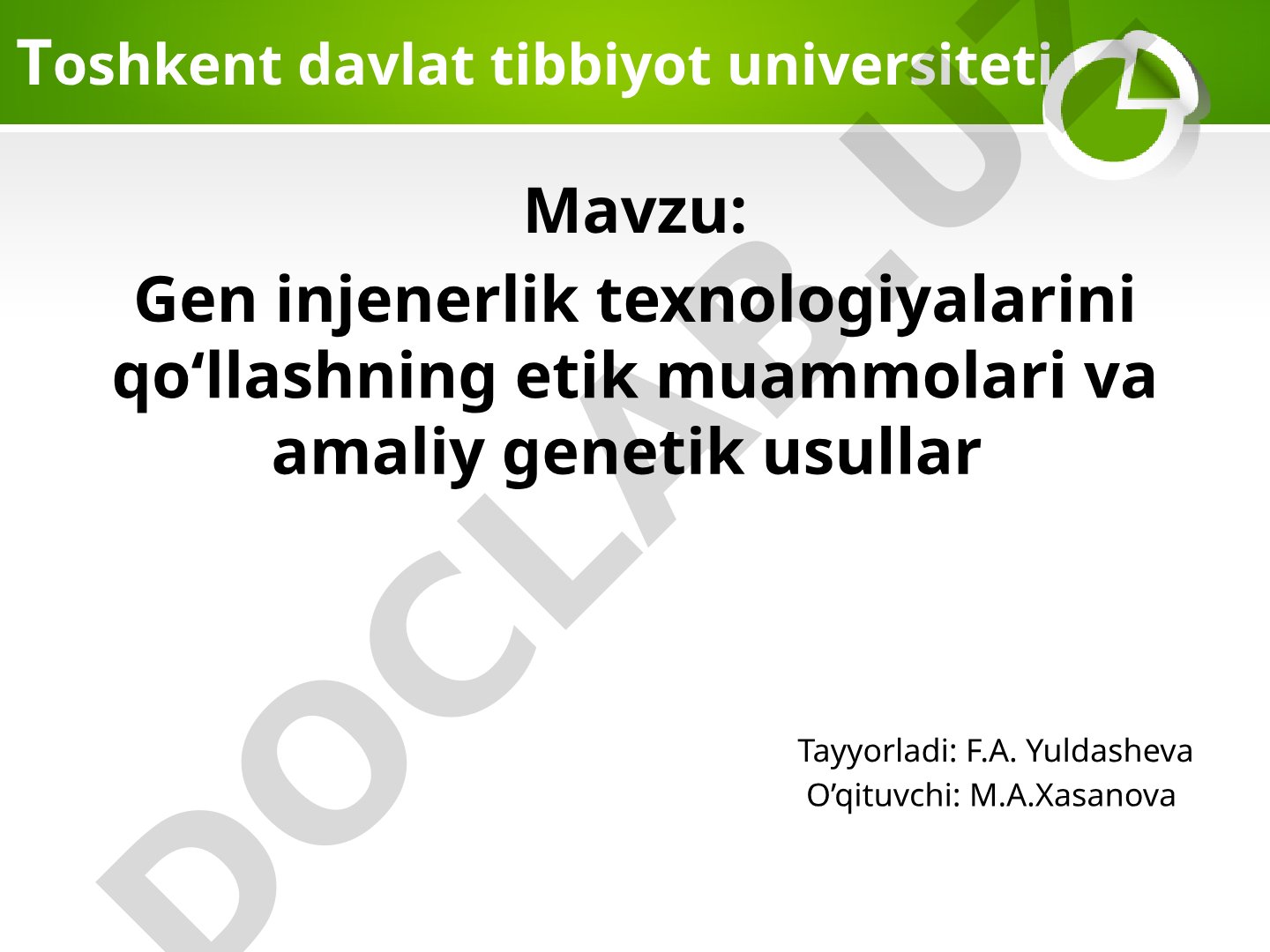 Toshkent davlat tibbiyot universiteti

Mavzu:

Gen injenerlik texnologiyalarini qo‘llashning etik muammolari va amaliy genetik usullar

Tayyorladi: F.A. Yuldasheva
O’qituvchi: M.A.Xasanova

DOCLAB.UZ